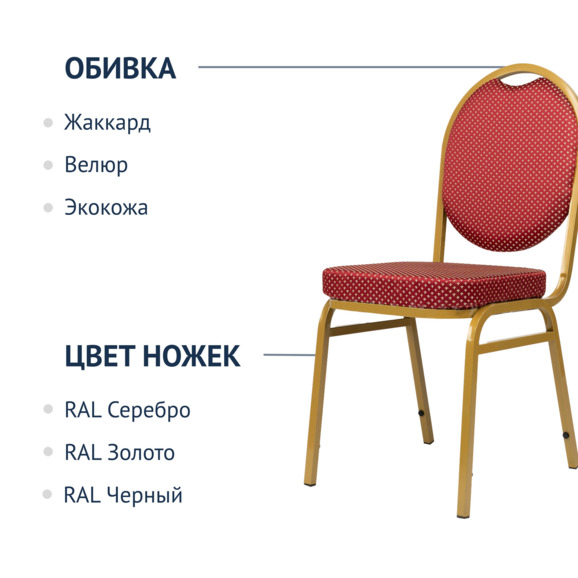 ОБИВКА

Жаккард

Велюр

Экокожа

ЦВЕТ НОЖЕК

RAL Серебро

RAL Золото

RAL Черный